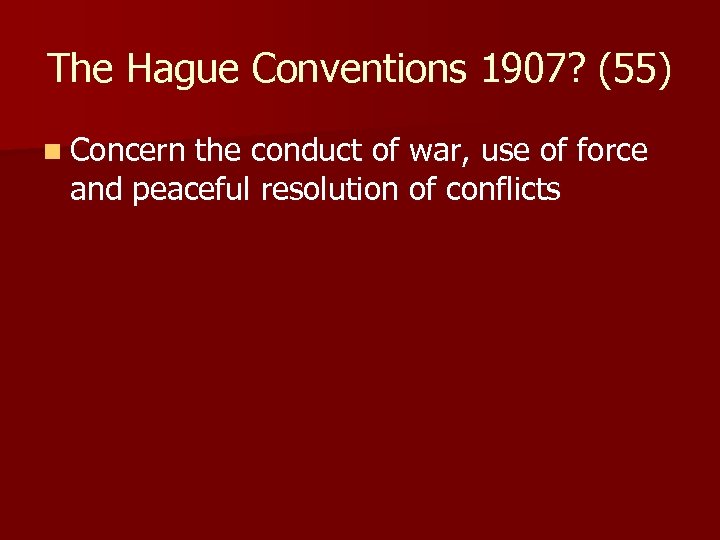 The Hague Conventions 1907? (55)

Concern the conduct of war, use of force and peaceful resolution of conflicts